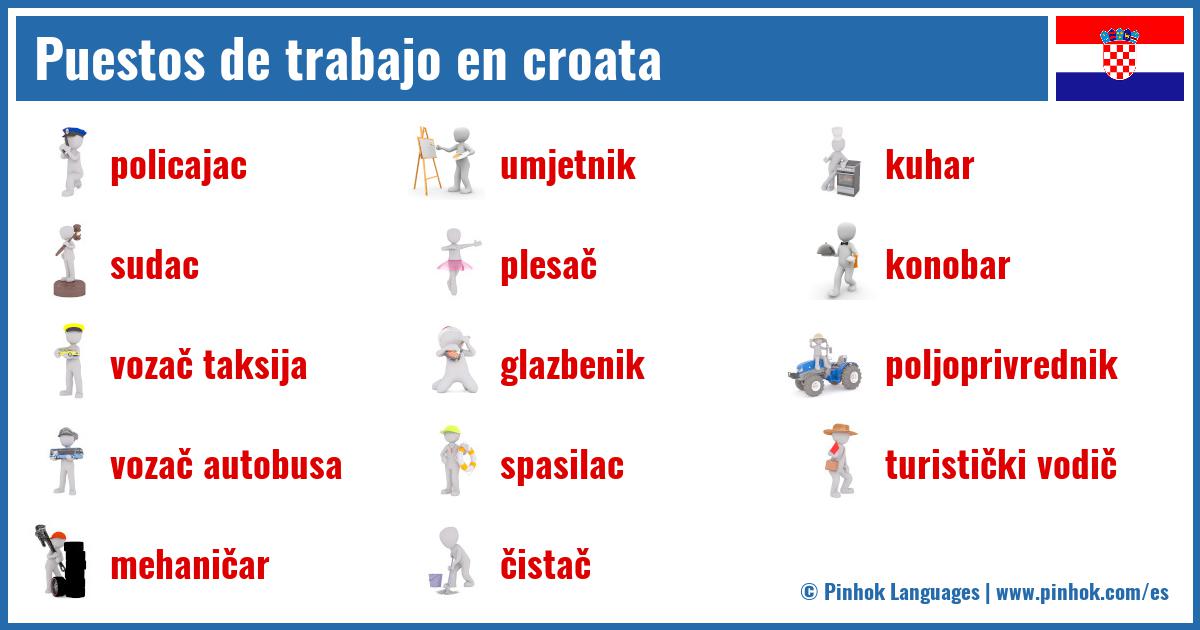 Puestos de trabajo en croata

policajac

sudac

vozač taksija

vozač autobusa

mehaničar

umjetnik

plesač

glazbenik

spasilac

čistač

kuhar

konobar

poljoprivrednik

turistički vodič

© Pinhok Languages | www.pinhok.com/es